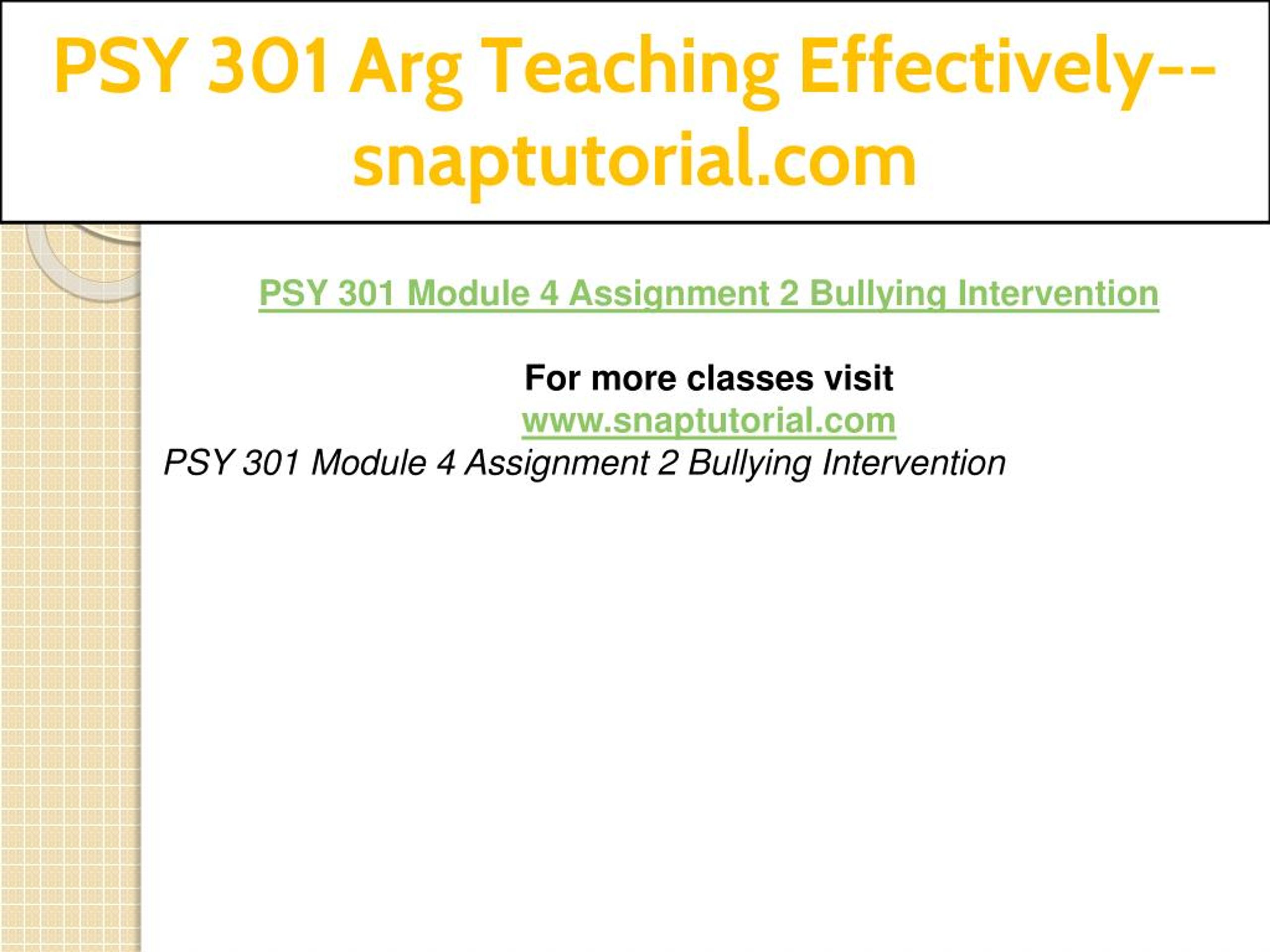 PSY 301 Arg Teaching Effectively--snaptutorial.com

PSY 301 Module 4 Assignment 2 Bullying Intervention

For more classes visit
www.snaptutorial.com
PSY 301 Module 4 Assignment 2 Bullying Intervention